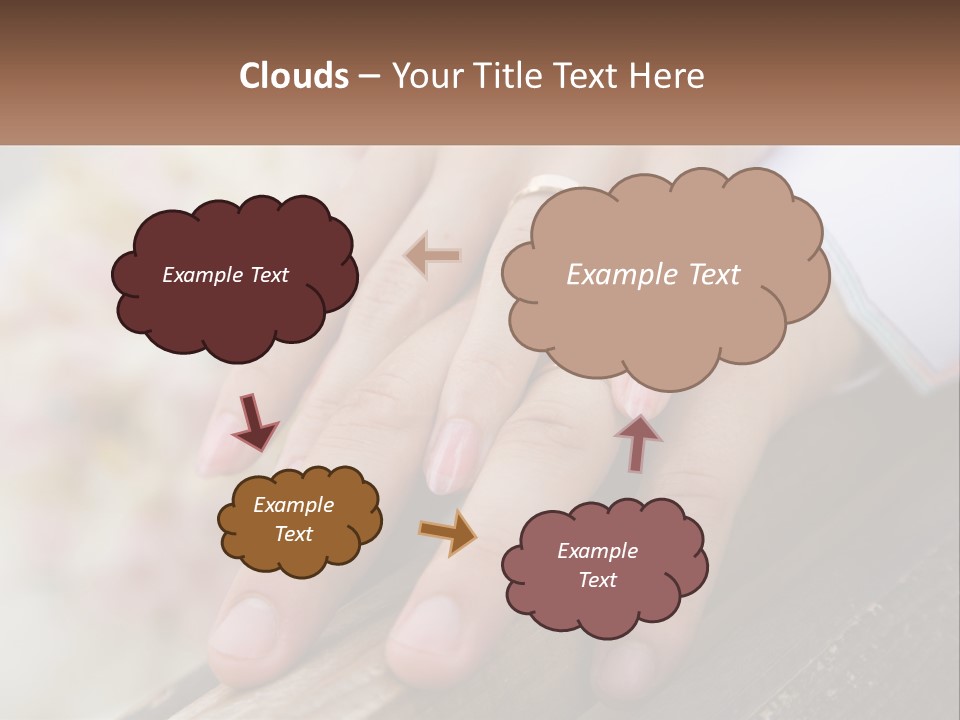 Clouds – Your Title Text Here

Example Text

Example Text

Example Text

Example Text